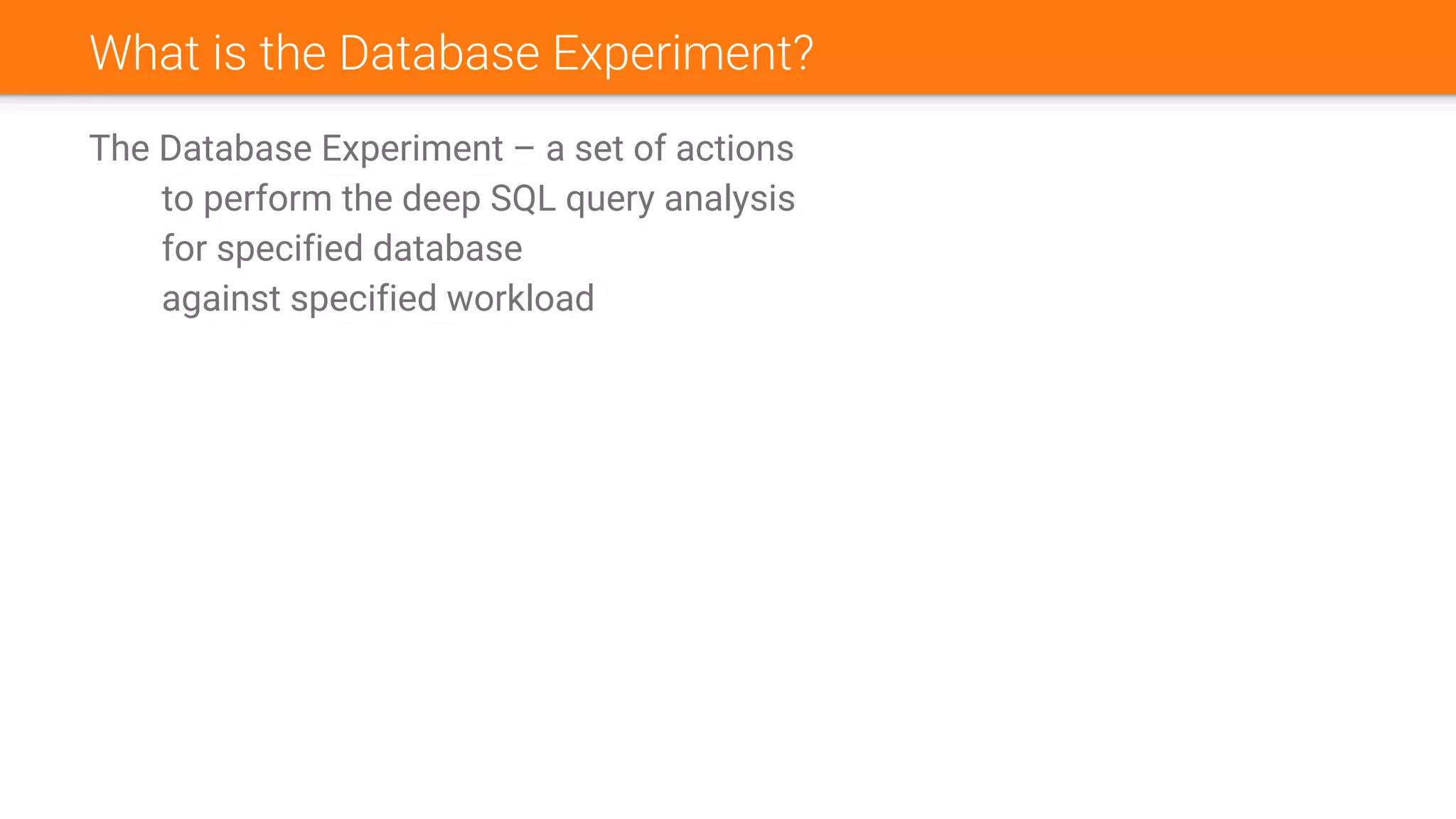 What is the Database Experiment?

The Database Experiment – a set of actions
to perform the deep SQL query analysis
for specified database
against specified workload